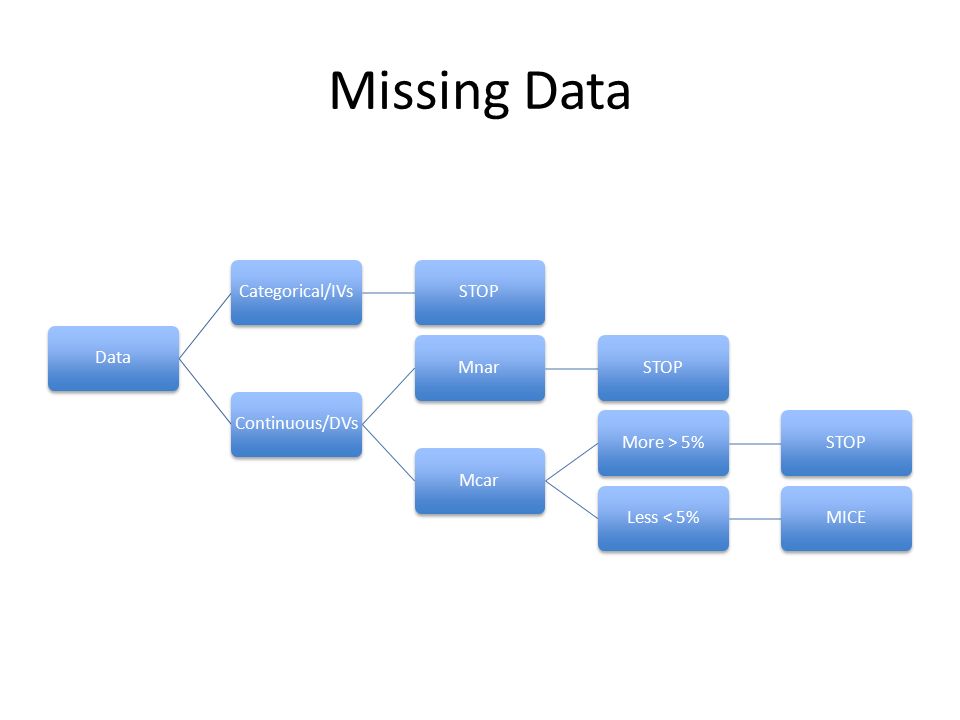 Missing Data

Data

Categorical/IVs

STOP

Continuous/DVs

Mnar

STOP

Mcar

More > 5%

STOP

Less < 5%

MICE